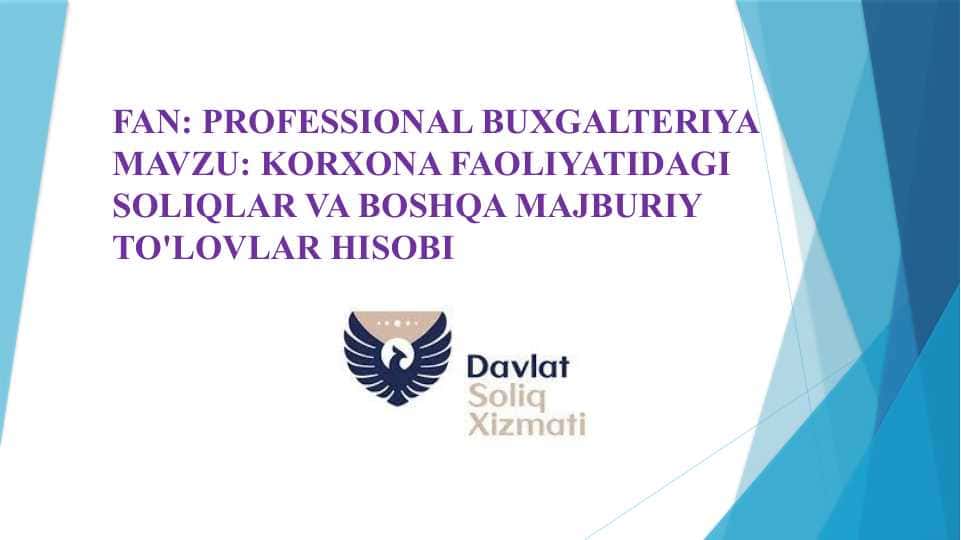 FAN: PROFESSIONAL BUXGALTERIYA
MAVZU: KORXONA FAOLIYATIDAGI SOLIQLAR VA BOSHQA MAJBURIY TO'LOVLAR HISOBI

Davlat
Soliq
Xizmati